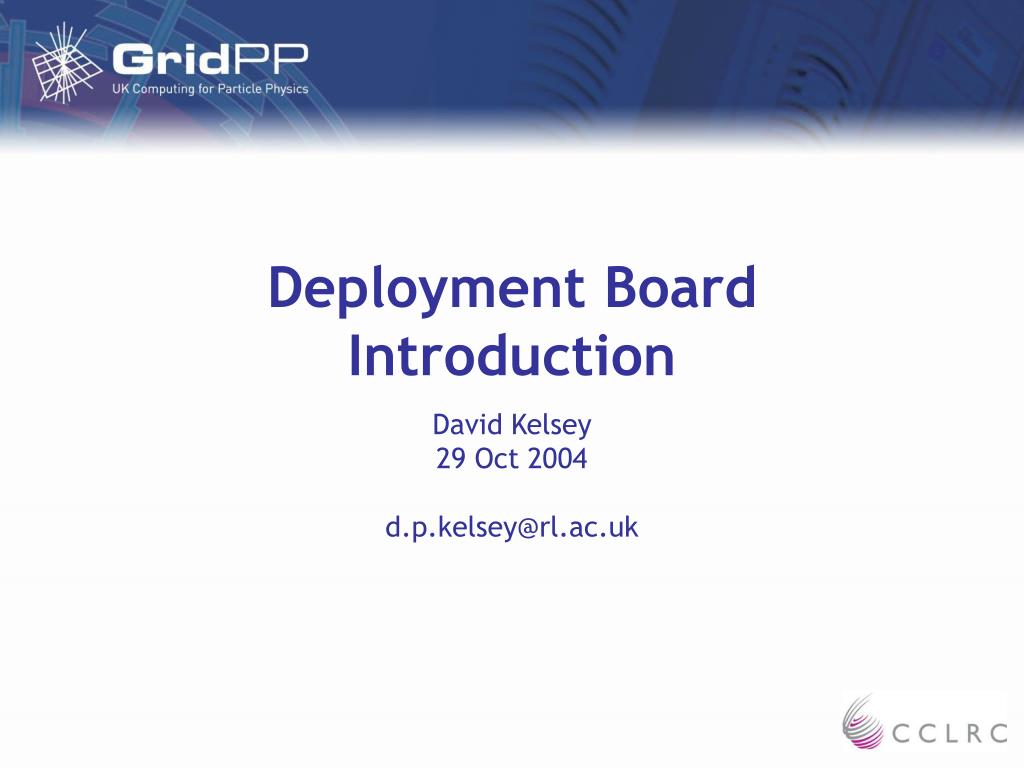 GridPP
UK Computing for Particle Physics

Deployment Board Introduction

David Kelsey
29 Oct 2004

d.p.kelsey@rl.ac.uk

CCLRC